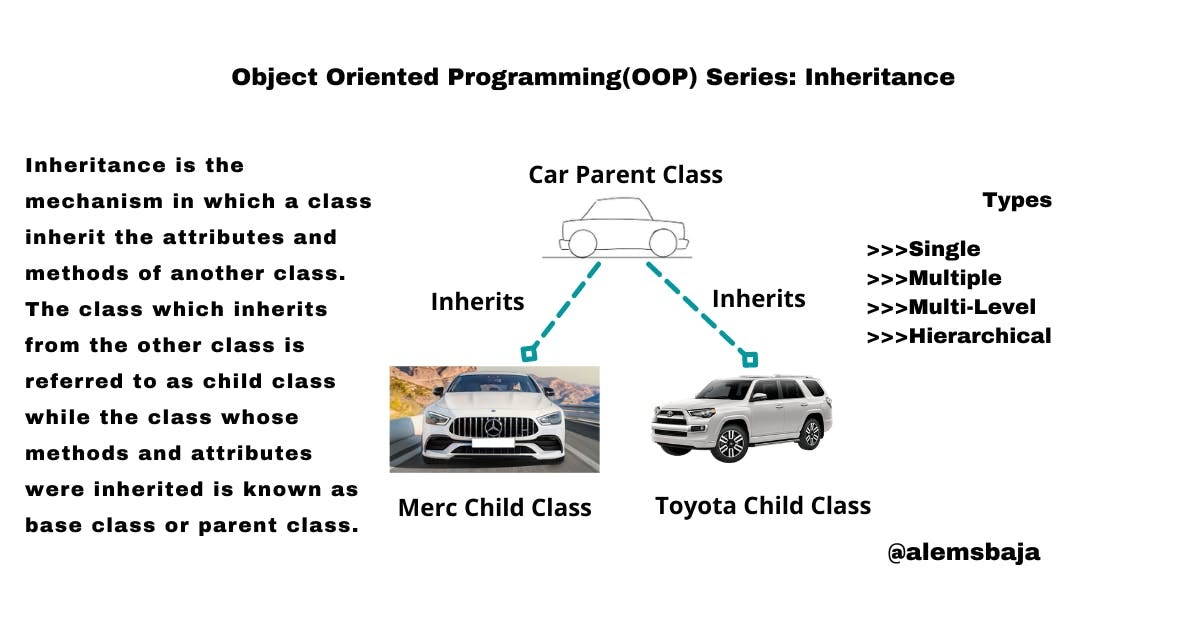 Object Oriented Programming(OOP) Series: Inheritance

Inheritance is the mechanism in which a class inherit the attributes and methods of another class. The class which inherits from the other class is referred to as child class while the class whose methods and attributes were inherited is known as base class or parent class.

Car Parent Class

Inherits

Inherits

Merc Child Class

Toyota Child Class

Types

>>>Single
>>>Multiple
>>>Multi-Level
>>>Hierarchical

@alemsbaja